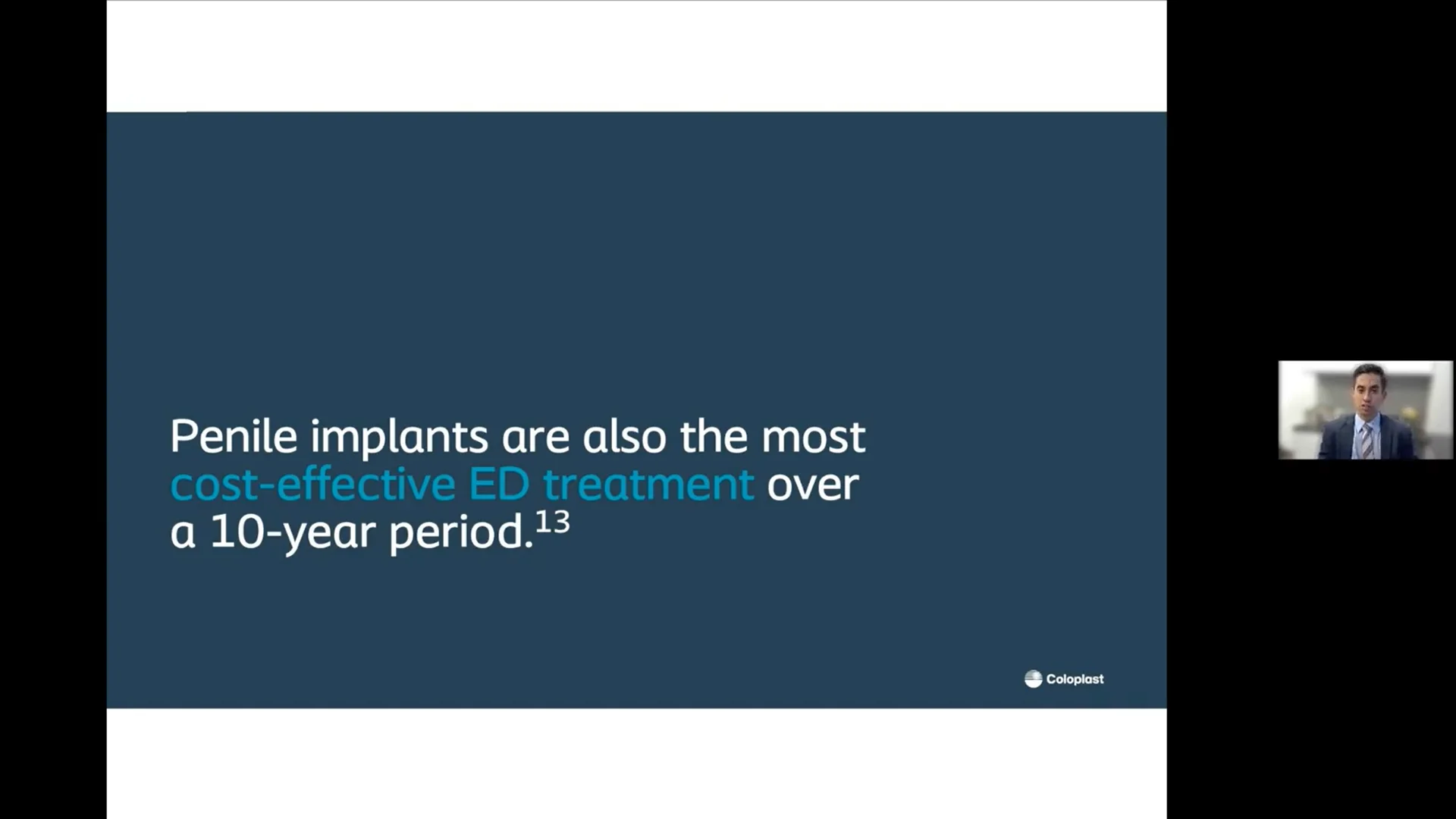 Penile implants are also the most cost-effective ED treatment over a 10-year period.$^{13}$

Coloplast